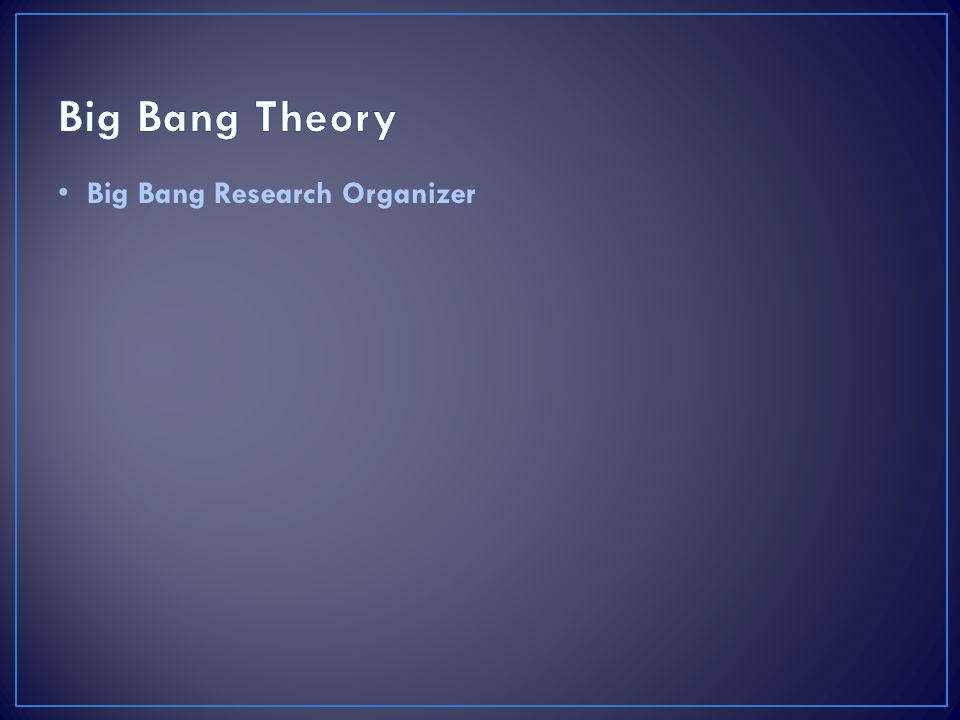 Big Bang Theory

• Big Bang Research Organizer